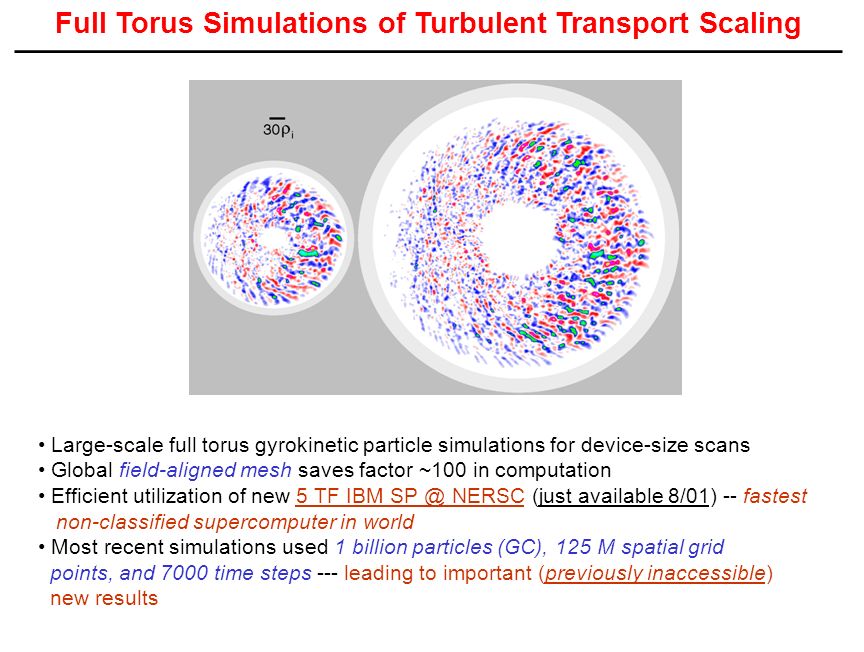 Full Torus Simulations of Turbulent Transport Scaling

$30\rho_i$

• Large-scale full torus gyrokinetic particle simulations for device-size scans
• Global field-aligned mesh saves factor ~100 in computation
• Efficient utilization of new 5 TF IBM SP @ NERSC (just available 8/01) -- fastest non-classified supercomputer in world
• Most recent simulations used 1 billion particles (GC), 125 M spatial grid points, and 7000 time steps --- leading to important (previously inaccessible) new results